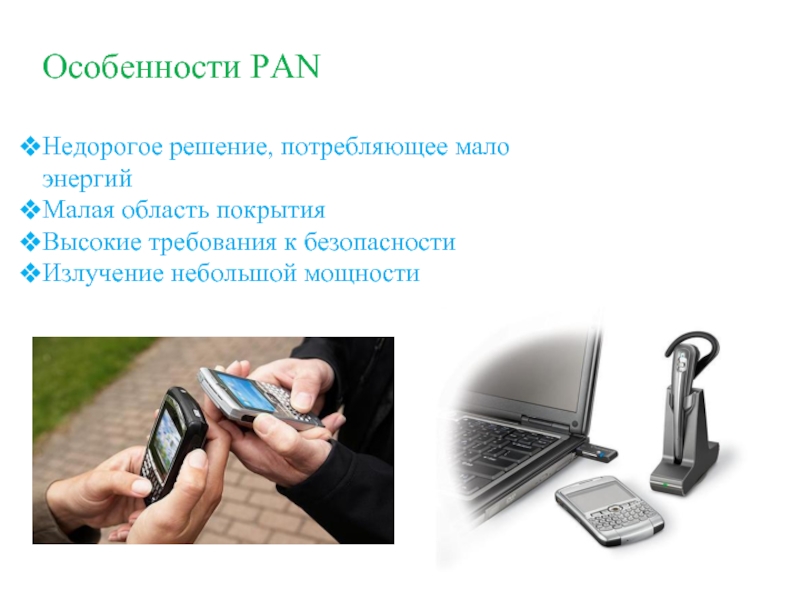 Особенности PAN

❖Недорогое решение, потребляющее мало энергий
❖Малая область покрытия
❖Высокие требования к безопасности
❖Излучение небольшой мощности